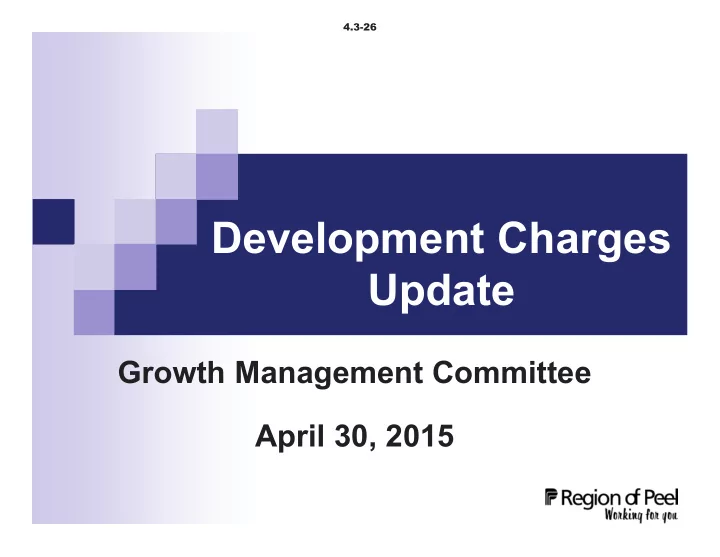 4.3-26

Development Charges Update

Growth Management Committee

April 30, 2015

Region of Peel
Working for you